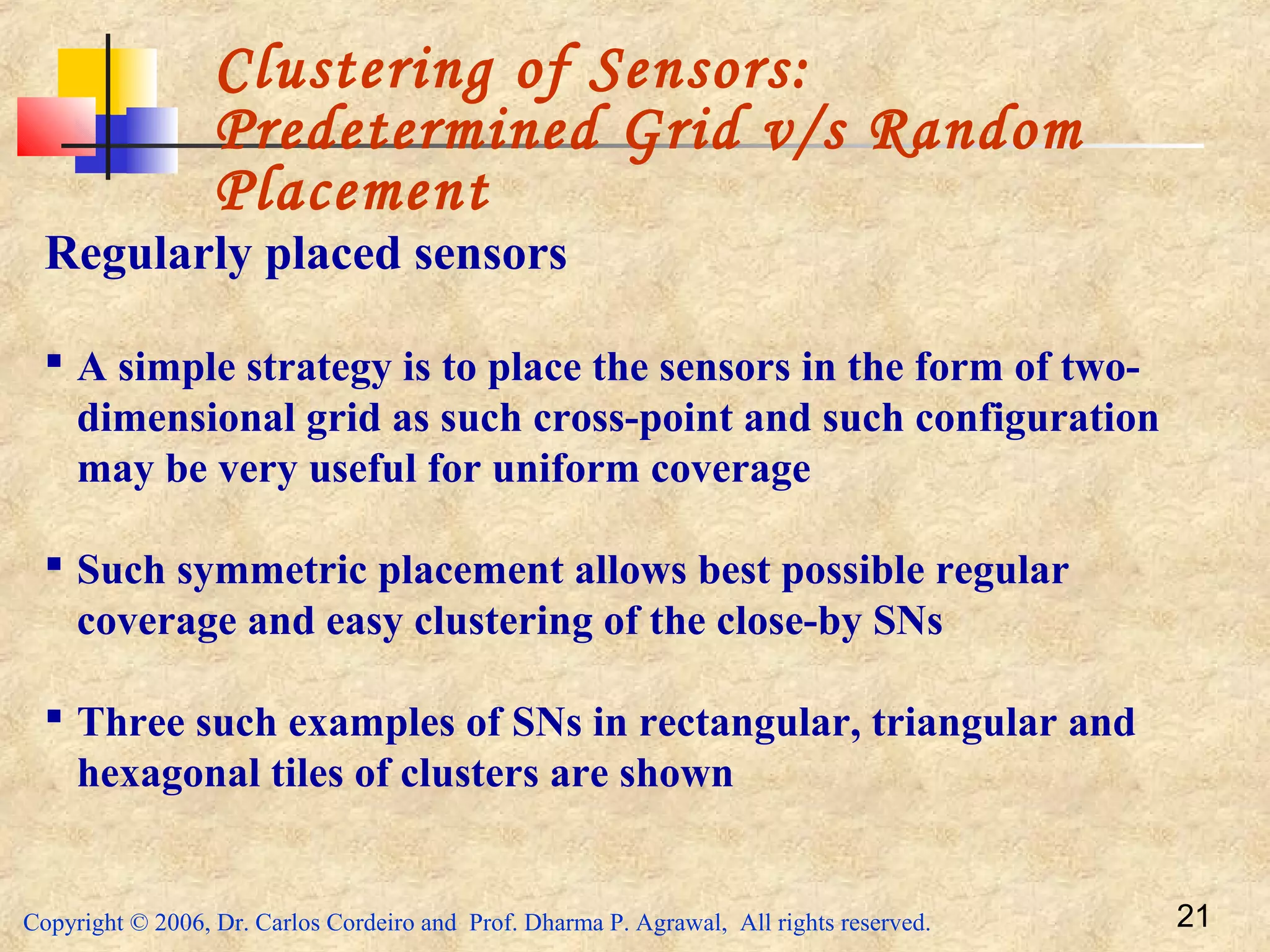 Clustering of Sensors: Predetermined Grid v/s Random Placement

Regularly placed sensors

▪ A simple strategy is to place the sensors in the form of two-dimensional grid as such cross-point and such configuration may be very useful for uniform coverage

▪ Such symmetric placement allows best possible regular coverage and easy clustering of the close-by SNs

▪ Three such examples of SNs in rectangular, triangular and hexagonal tiles of clusters are shown

Copyright © 2006, Dr. Carlos Cordeiro and Prof. Dharma P. Agrawal, All rights reserved.

21